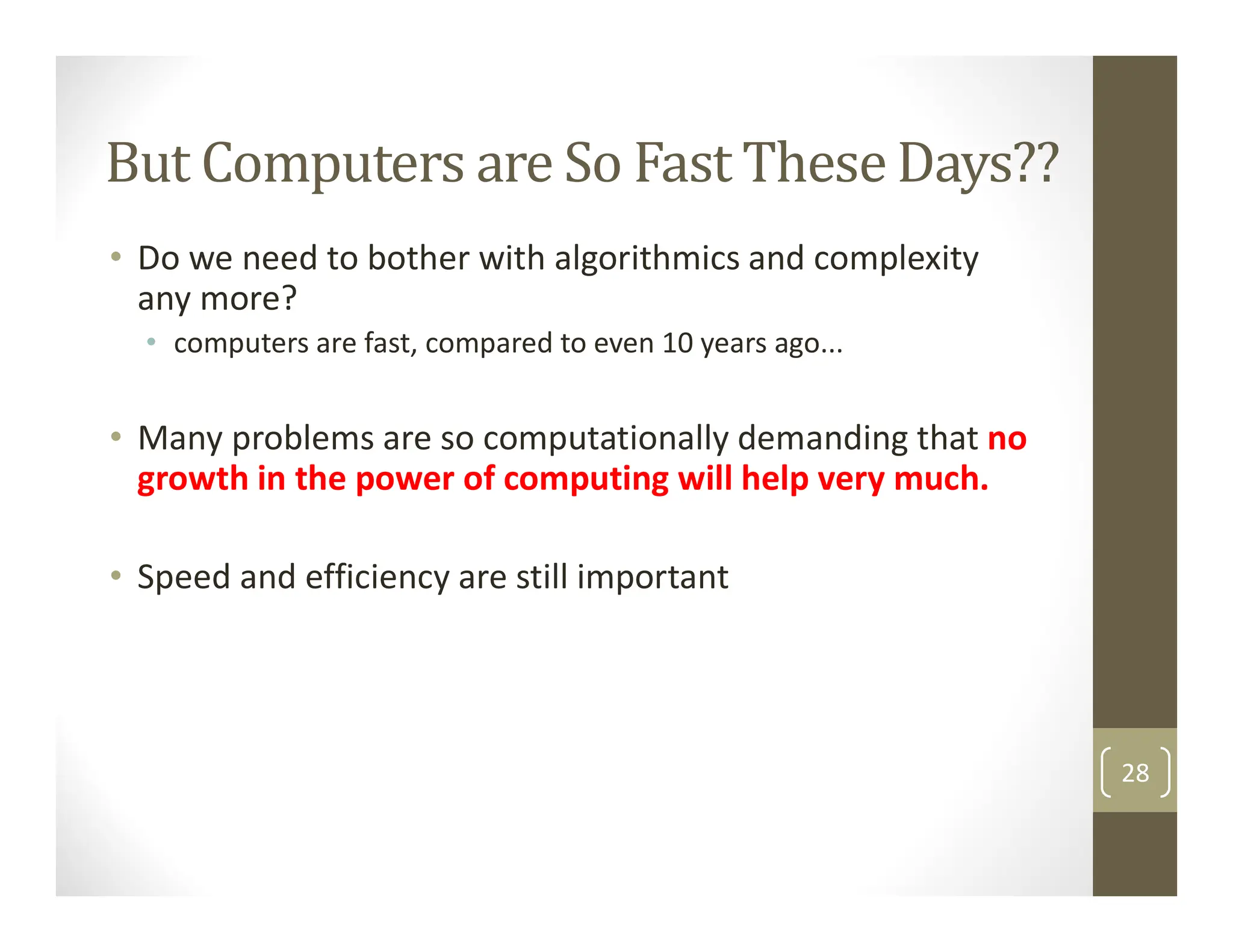 But Computers are So Fast These Days??

• Do we need to bother with algorithmics and complexity any more?
  • computers are fast, compared to even 10 years ago...

• Many problems are so computationally demanding that no growth in the power of computing will help very much.

• Speed and efficiency are still important

28